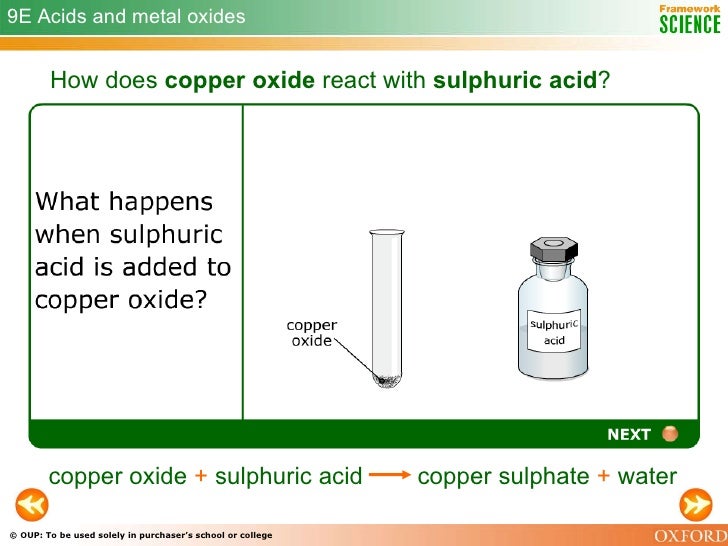 9E Acids and metal oxides

Framework SCIENCE

How does **copper oxide** react with **sulphuric acid**?

What happens when sulphuric acid is added to copper oxide?

copper oxide

sulphuric acid

NEXT

copper oxide + sulphuric acid $\longrightarrow$ copper sulphate + water

© OUP: To be used solely in purchaser's school or college

OXFORD